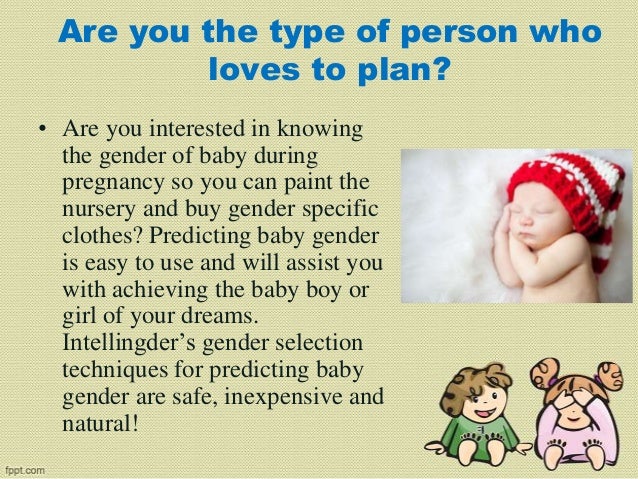 Are you the type of person who loves to plan?

• Are you interested in knowing the gender of baby during pregnancy so you can paint the nursery and buy gender specific clothes? Predicting baby gender is easy to use and will assist you with achieving the baby boy or girl of your dreams. Intellingder's gender selection techniques for predicting baby gender are safe, inexpensive and natural!

fppt.com